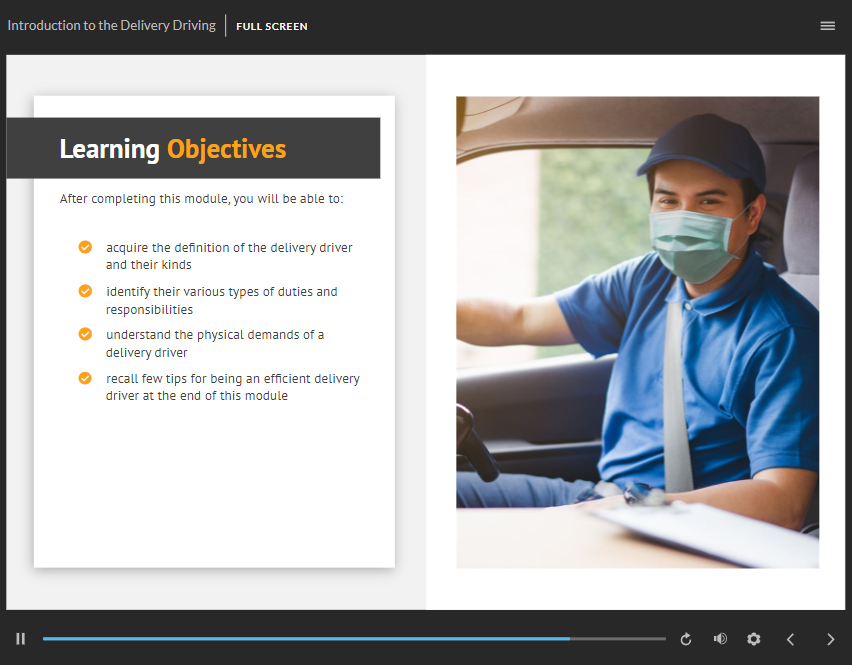 Introduction to the Delivery Driving | FULL SCREEN

Learning Objectives

After completing this module, you will be able to:

acquire the definition of the delivery driver and their kinds

identify their various types of duties and responsibilities

understand the physical demands of a delivery driver

recall few tips for being an efficient delivery driver at the end of this module